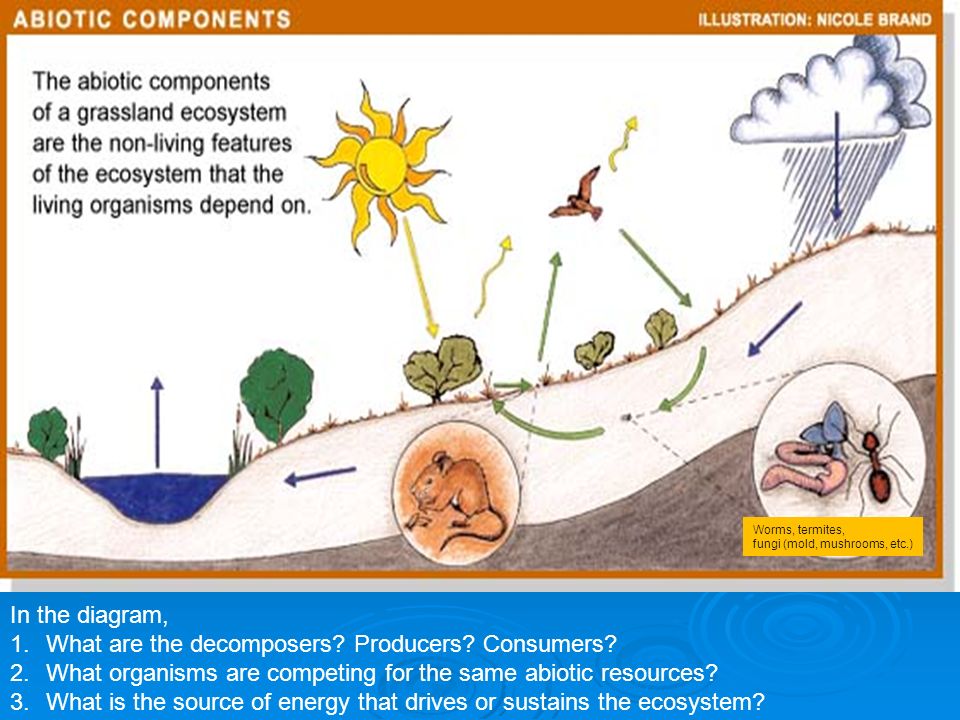 ABIOTIC COMPONENTS

ILLUSTRATION: NICOLE BRAND

The abiotic components of a grassland ecosystem are the non-living features of the ecosystem that the living organisms depend on.

Worms, termites, fungi (mold, mushrooms, etc.)

In the diagram,
1. What are the decomposers? Producers? Consumers?
2. What organisms are competing for the same abiotic resources?
3. What is the source of energy that drives or sustains the ecosystem?